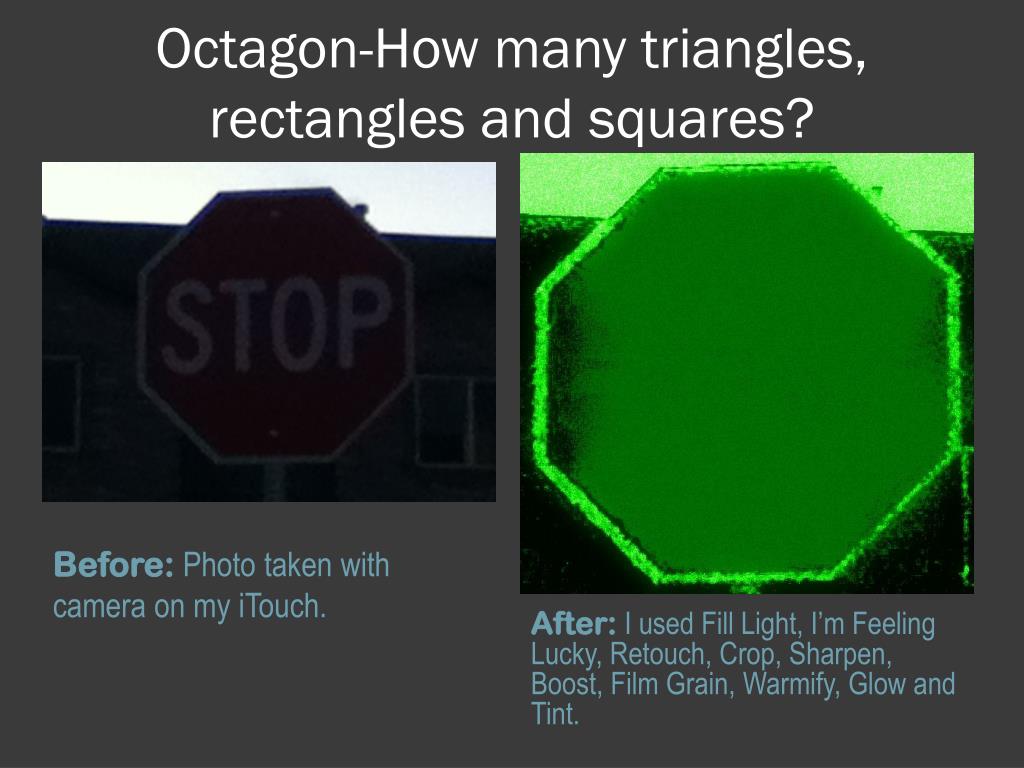 Octagon-How many triangles, rectangles and squares?

STOP

Before: Photo taken with camera on my iTouch.

After: I used Fill Light, I'm Feeling Lucky, Retouch, Crop, Sharpen, Boost, Film Grain, Warmify, Glow and Tint.